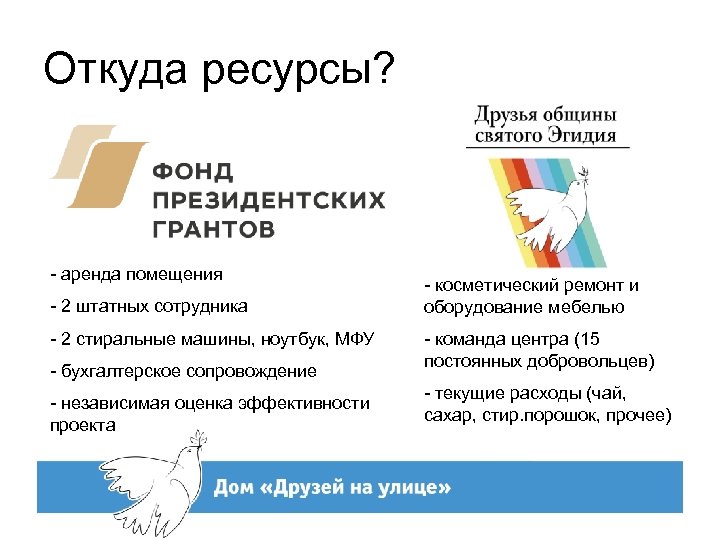 Откуда ресурсы?

ФОНД ПРЕЗИДЕНТСКИХ ГРАНТОВ

- аренда помещения

- 2 штатных сотрудника

- 2 стиральные машины, ноутбук, МФУ

- бухгалтерское сопровождение

- независимая оценка эффективности проекта

Друзья общины святого Эгидия

- косметический ремонт и оборудование мебелью

- команда центра (15 постоянных добровольцев)

- текущие расходы (чай, сахар, стир.порошок, прочее)

Дом «Друзей на улице»